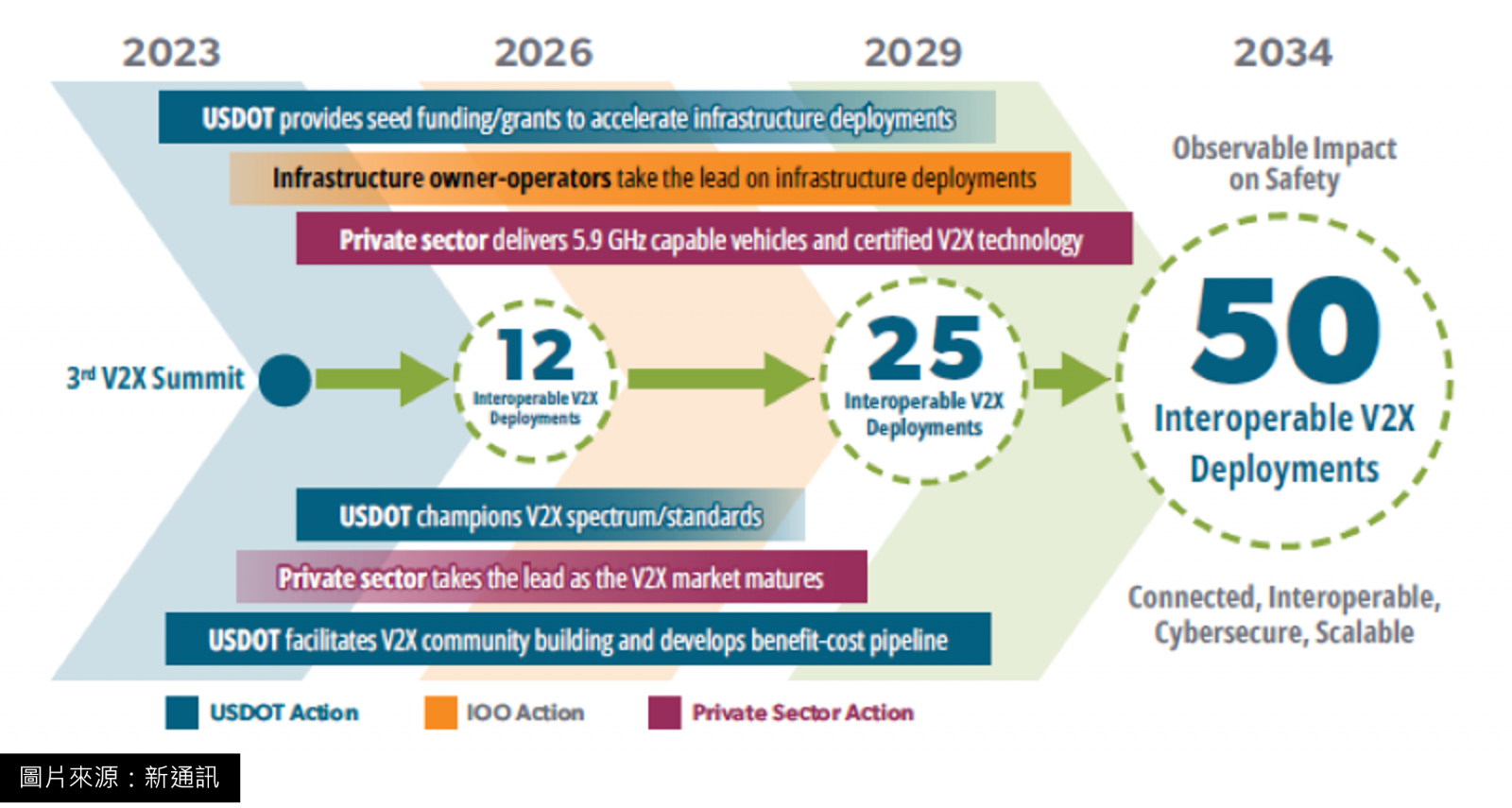 2023 2026 2029 2034

USDOT provides seed funding/grants to accelerate infrastructure deployments

Infrastructure owner-operators take the lead on infrastructure deployments

Private sector delivers 5.9 GHz capable vehicles and certified V2X technology

Observable Impact on Safety

3rd V2X Summit

12 Interoperable V2X Deployments

25 Interoperable V2X Deployments

50 Interoperable V2X Deployments

USDOT champions V2X spectrum/standards

Private sector takes the lead as the V2X market matures

USDOT facilitates V2X community building and develops benefit-cost pipeline

Connected, Interoperable, Cybersecure, Scalable

USDOT Action IOO Action Private Sector Action

圖片來源：新通訊